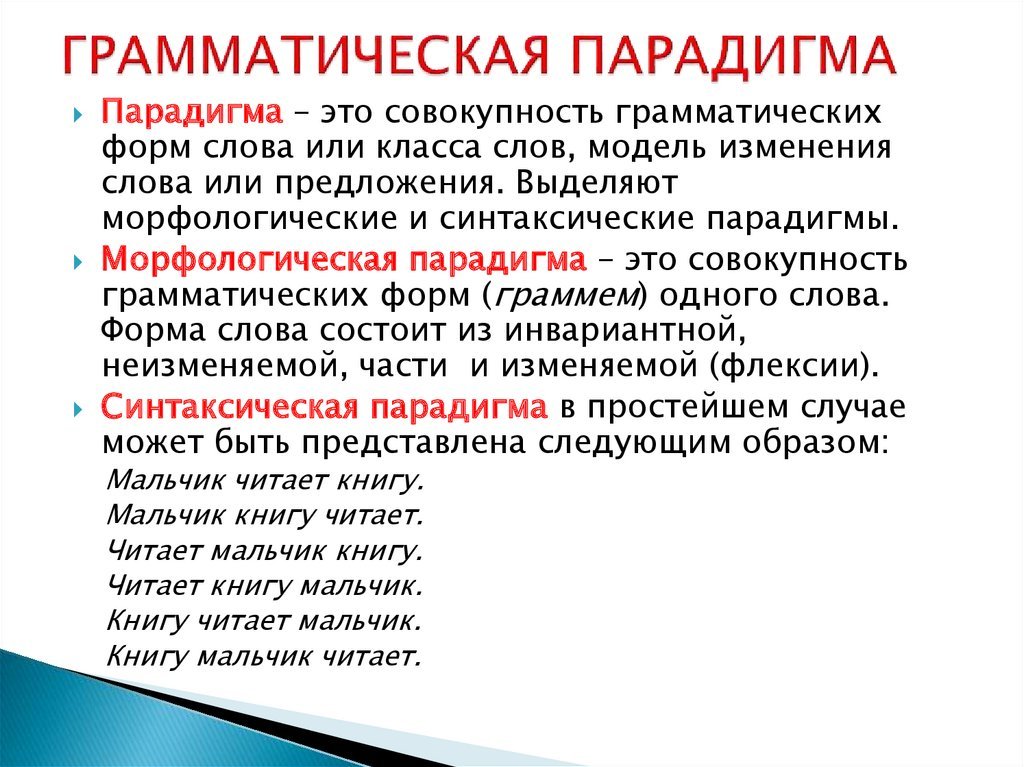 ГРАММАТИЧЕСКАЯ ПАРАДИГМА

Парадигма – это совокупность грамматических форм слова или класса слов, модель изменения слова или предложения. Выделяют морфологические и синтаксические парадигмы.

Морфологическая парадигма – это совокупность грамматических форм (граммем) одного слова. Форма слова состоит из инвариантной, неизменяемой, части и изменяемой (флексии).

Синтаксическая парадигма в простейшем случае может быть представлена следующим образом:
Мальчик читает книгу.
Мальчик книгу читает.
Читает мальчик книгу.
Читает книгу мальчик.
Книгу читает мальчик.
Книгу мальчик читает.